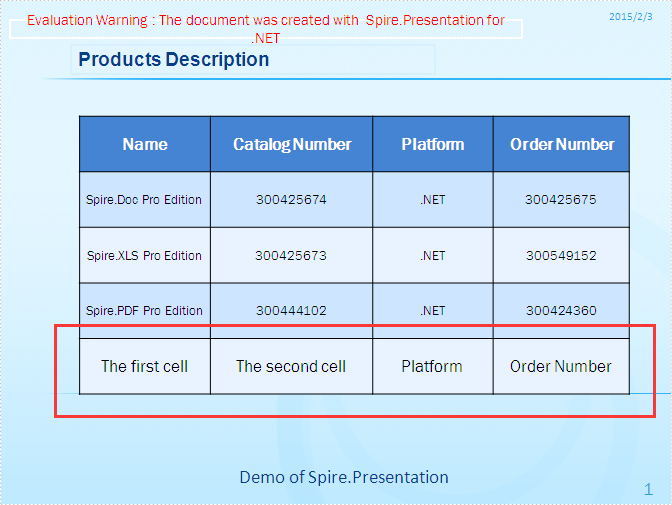 Evaluation Warning : The document was created with Spire.Presentation for .NET

2015/2/3

Products Description

| Name | Catalog Number | Platform | Order Number |
|---|---|---|---|
| Spire.Doc Pro Edition | 300425674 | .NET | 300425675 |
| Spire.XLS Pro Edition | 300425673 | .NET | 300549152 |
| Spire.PDF Pro Edition | 300444102 | .NET | 300424360 |
| The first cell | The second cell | Platform | Order Number |

Demo of Spire.Presentation

1